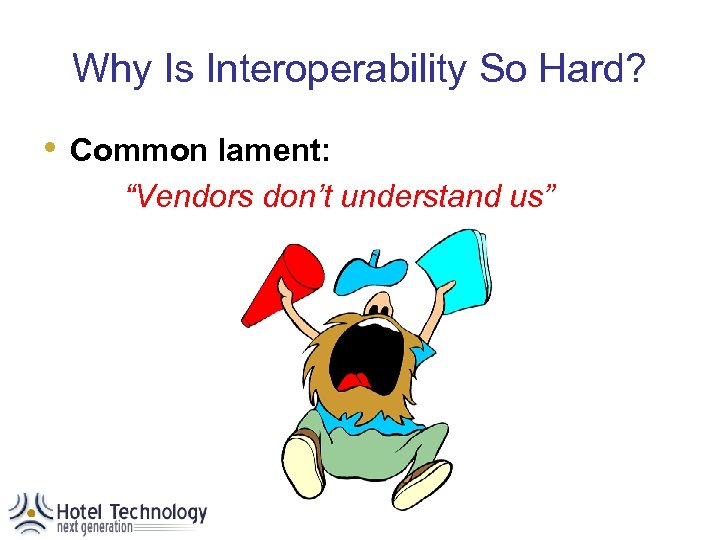 Why Is Interoperability So Hard?

• Common lament:

“Vendors don’t understand us”

Hotel Technology
next generation